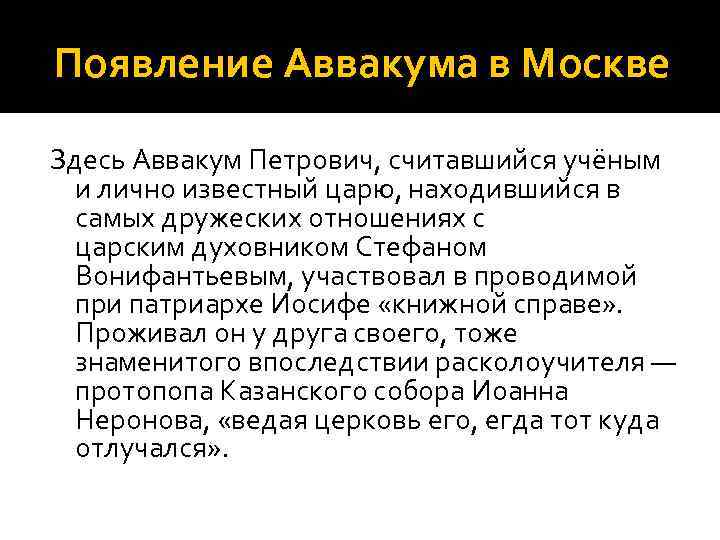 Появление Аввакума в Москве

Здесь Аввакум Петрович, считавшийся учёным и лично известный царю, находившийся в самых дружеских отношениях с царским духовником Стефаном Вонифантьевым, участвовал в проводимой при патриархе Иосифе «книжной справе». Проживал он у друга своего, тоже знаменитого впоследствии расколоучителя — протопопа Казанского собора Иоанна Неронова, «ведая церковь его, егда тот куда отлучался».